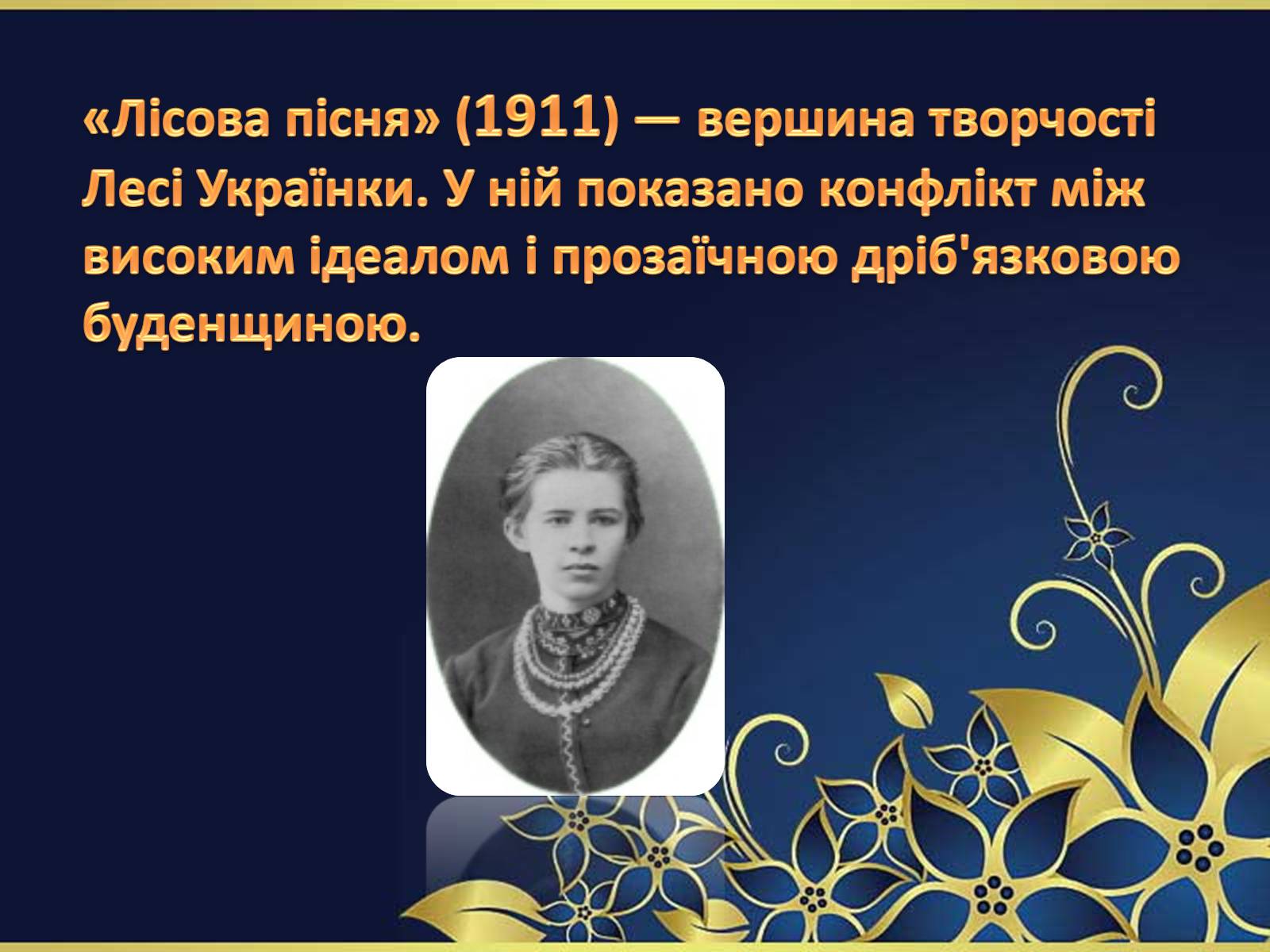 «Лісова пісня» (1911) — вершина творчості Лесі Українки. У ній показано конфлікт між високим ідеалом і прозаїчною дріб'язковою буденщиною.